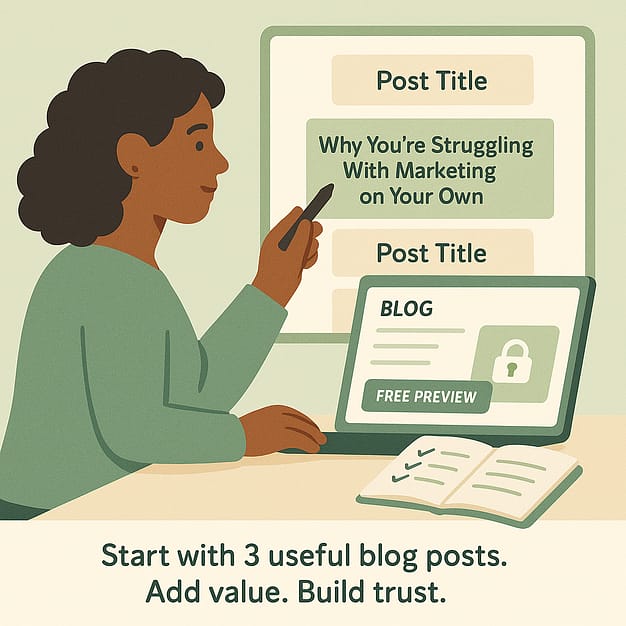 Post Title

Why You're Struggling With Marketing on Your Own

Post Title

BLOG

FREE PREVIEW

Start with 3 useful blog posts. Add value. Build trust.